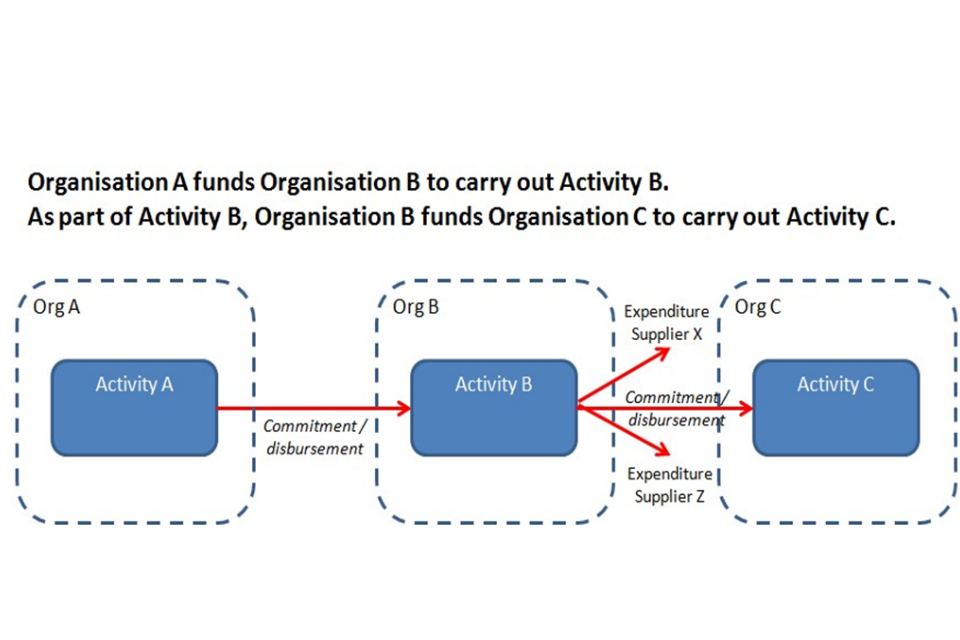 Organisation A funds Organisation B to carry out Activity B.
As part of Activity B, Organisation B funds Organisation C to carry out Activity C.

Org A

Activity A

Commitment / disbursement

Org B

Activity B

Expenditure Supplier X

Commitment/ disbursement

Expenditure Supplier Z

Org C

Activity C